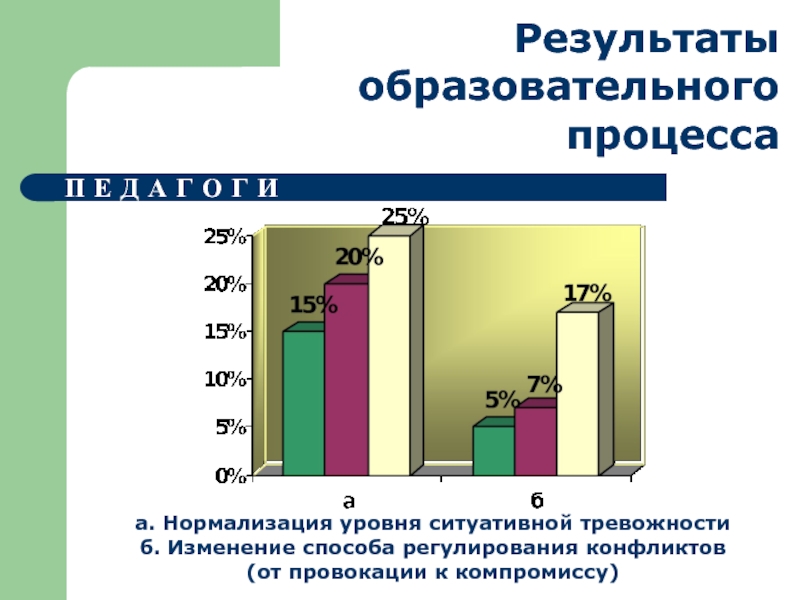 Результаты образовательного процесса

П Е Д А Г О Г И

25%
20%
15%
10%
5%
0%

15%
20%
25%
5%
7%
17%

а
б

а. Нормализация уровня ситуативной тревожности
б. Изменение способа регулирования конфликтов (от провокации к компромиссу)